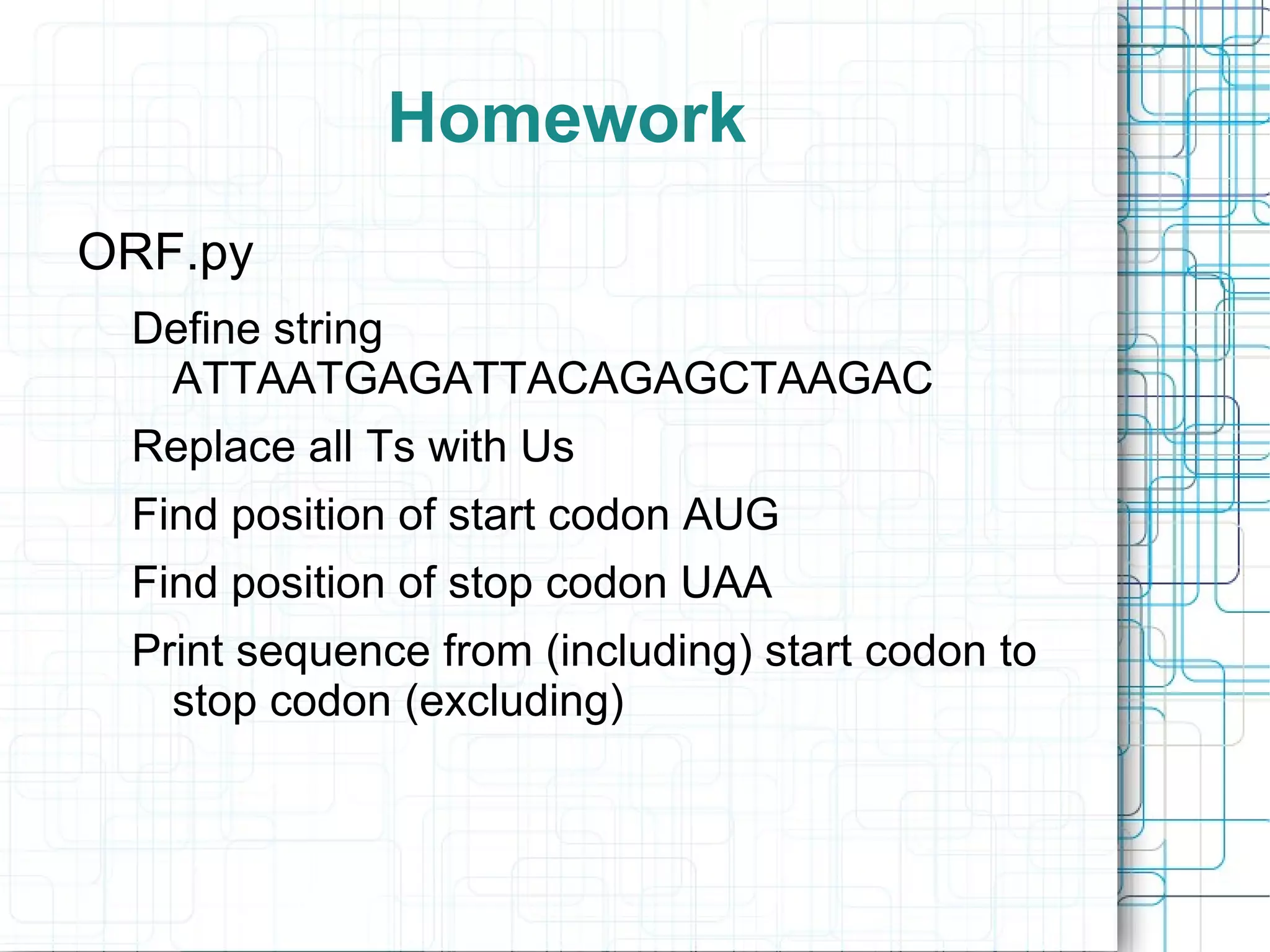 Homework

ORF.py

Define string ATTAATGAGATTACAGAGCTAAGAC

Replace all Ts with Us

Find position of start codon AUG

Find position of stop codon UAA

Print sequence from (including) start codon to stop codon (excluding)